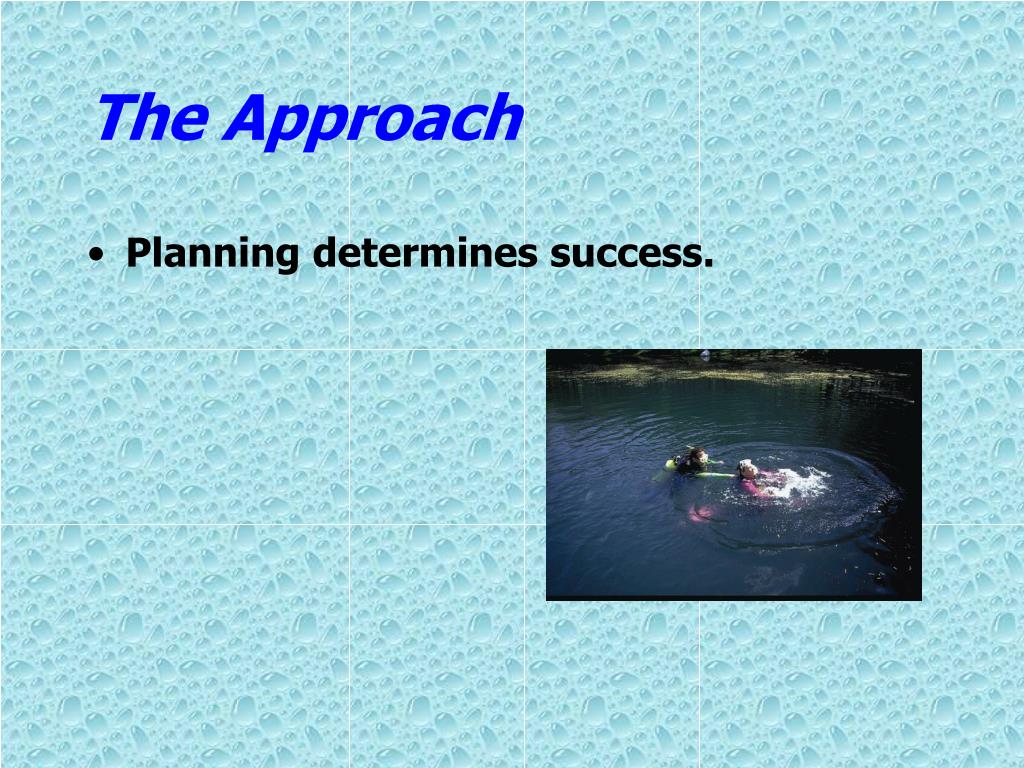 The Approach

• Planning determines success.